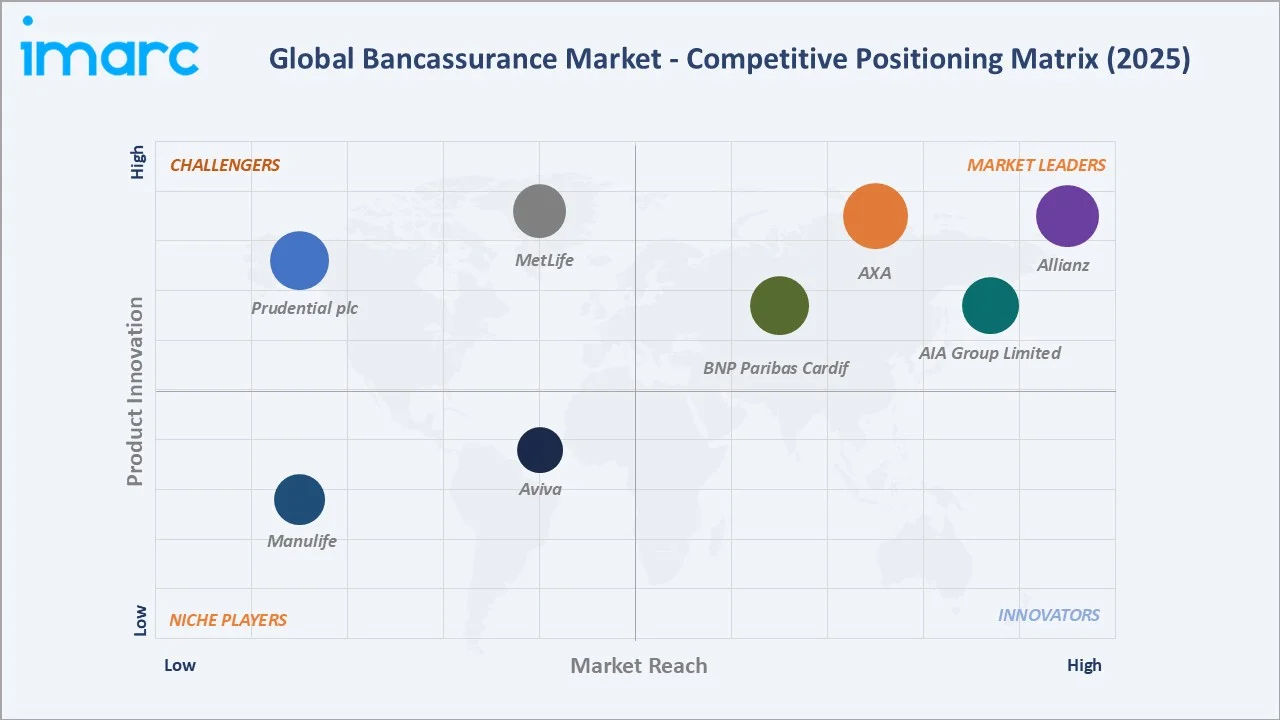 imarc

Global Bancassurance Market - Competitive Positioning Matrix (2025)

High

CHALLENGERS

MARKET LEADERS

MetLife

AXA

Allianz

Prudential plc

BNP Paribas Cardif

AIA Group Limited

Product Innovation

Aviva

Manulife

Low

NICHE PLAYERS

INNOVATORS

Low

Market Reach

High